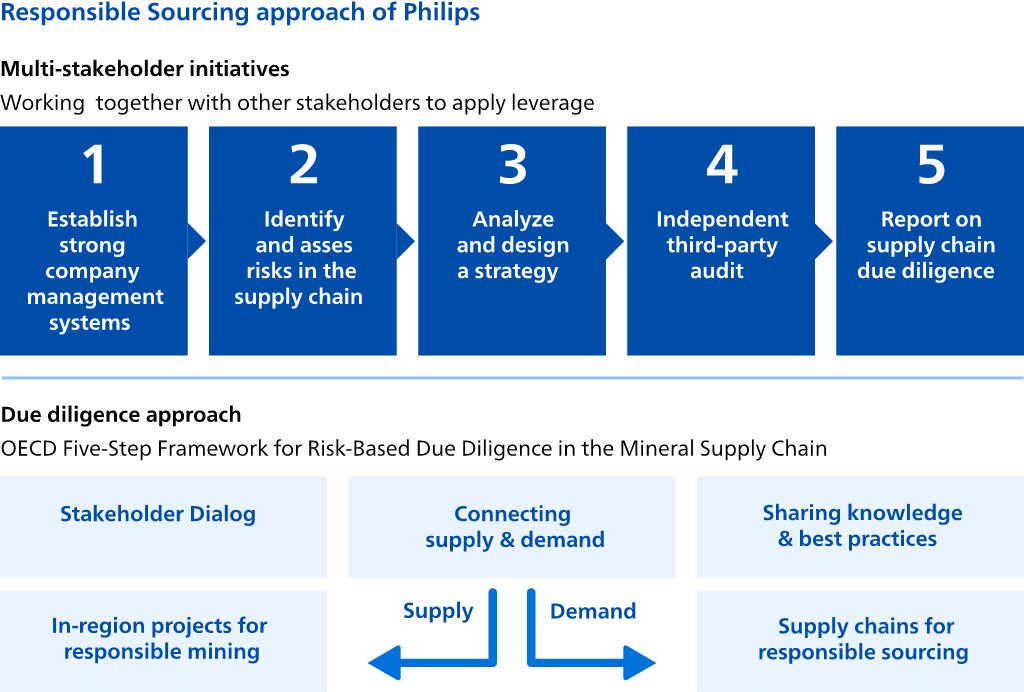 Responsible Sourcing approach of Philips

Multi-stakeholder initiatives

Working together with other stakeholders to apply leverage

1
Establish strong company management systems

2
Identify and asses risks in the supply chain

3
Analyze and design a strategy

4
Independent third-party audit

5
Report on supply chain due diligence

Due diligence approach

OECD Five-Step Framework for Risk-Based Due Diligence in the Mineral Supply Chain

Stakeholder Dialog

Connecting supply & demand

Sharing knowledge & best practices

In-region projects for responsible mining

Supply

Demand

Supply chains for responsible sourcing